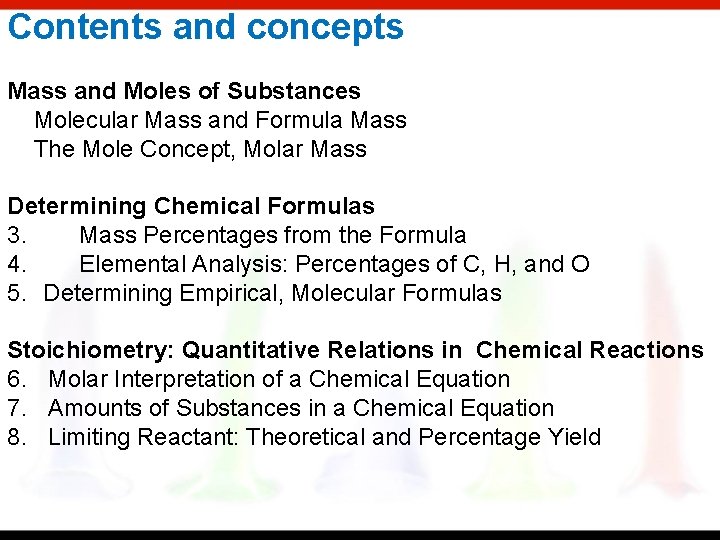 Contents and concepts

Mass and Moles of Substances
Molecular Mass and Formula Mass
The Mole Concept, Molar Mass

Determining Chemical Formulas
3. Mass Percentages from the Formula
4. Elemental Analysis: Percentages of C, H, and O
5. Determining Empirical, Molecular Formulas

Stoichiometry: Quantitative Relations in Chemical Reactions
6. Molar Interpretation of a Chemical Equation
7. Amounts of Substances in a Chemical Equation
8. Limiting Reactant: Theoretical and Percentage Yield